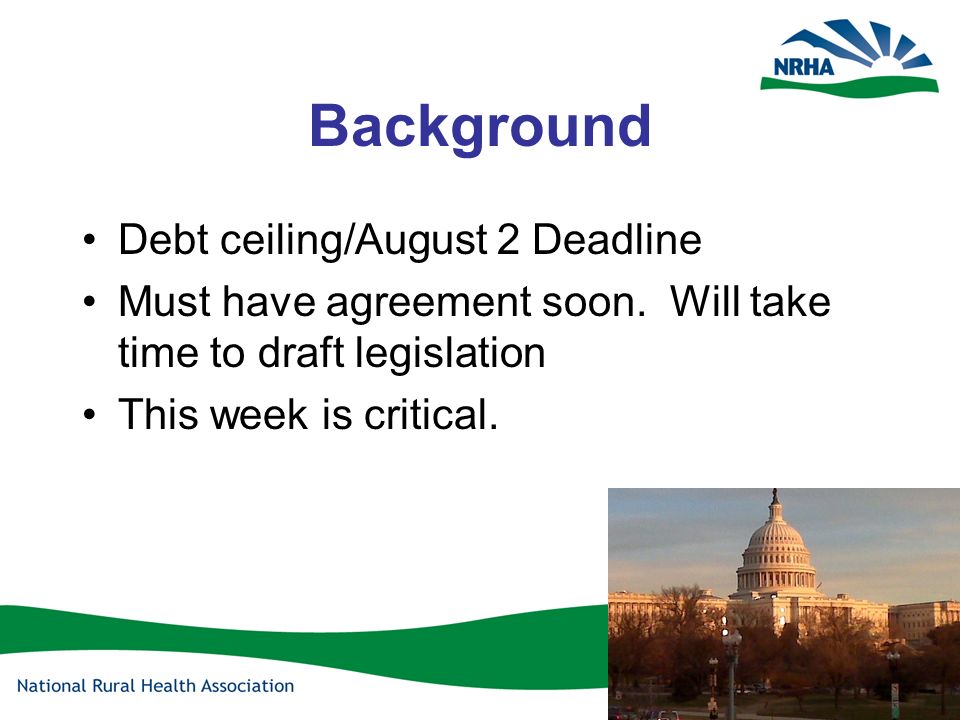 NRHA

Background

• Debt ceiling/August 2 Deadline
• Must have agreement soon.  Will take time to draft legislation
• This week is critical.

National Rural Health Association